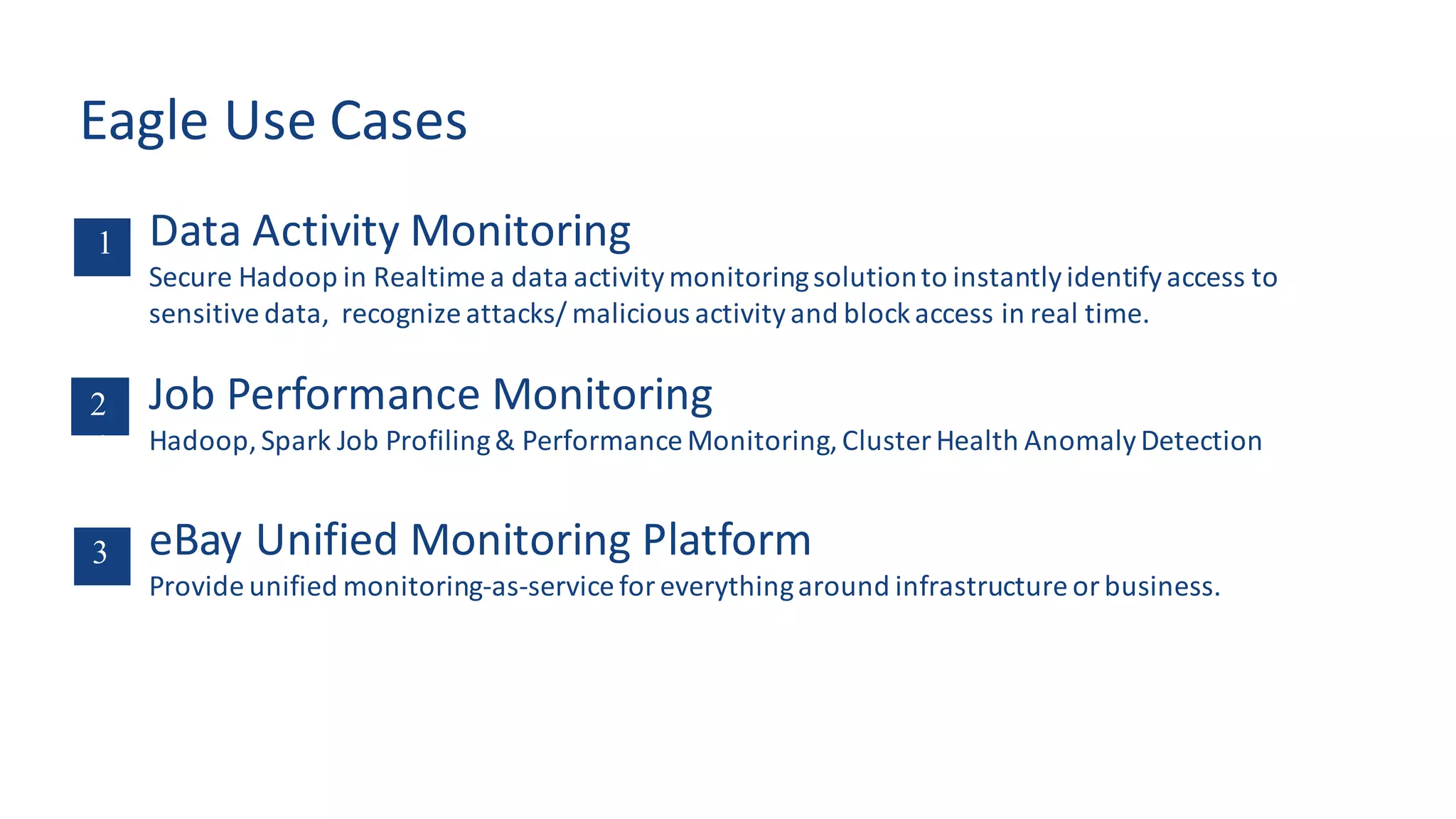 Eagle Use Cases

1
Data Activity Monitoring
Secure Hadoop in Realtime a data activity monitoring solution to instantly identify access to sensitive data, recognize attacks/ malicious activity and block access in real time.

2
Job Performance Monitoring
Hadoop, Spark Job Profiling & Performance Monitoring, Cluster Health Anomaly Detection

3
eBay Unified Monitoring Platform
Provide unified monitoring-as-service for everything around infrastructure or business.